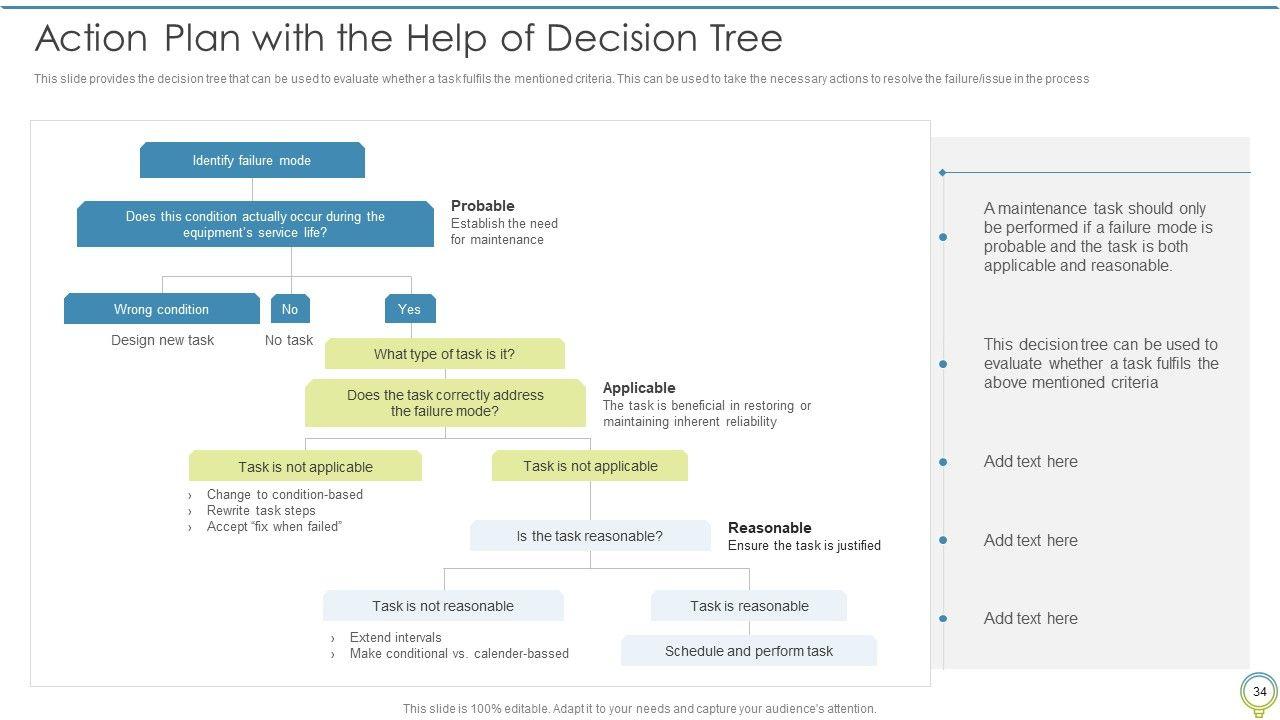 Action Plan with the Help of Decision Tree

This slide provides the decision tree that can be used to evaluate whether a task fulfils the mentioned criteria. This can be used to take the necessary actions to resolve the failure/issue in the process

Identify failure mode

Does this condition actually occur during the equipment's service life?

Probable
Establish the need for maintenance

Wrong condition

No

Yes

Design new task

No task

What type of task is it?

Does the task correctly address the failure mode?

Applicable
The task is beneficial in restoring or maintaining inherent reliability

Task is not applicable

Task is not applicable

› Change to condition-based
› Rewrite task steps
› Accept "fix when failed"

Is the task reasonable?

Reasonable
Ensure the task is justified

Task is not reasonable

Task is reasonable

› Extend intervals
› Make conditional vs. calender-bassed

Schedule and perform task

A maintenance task should only be performed if a failure mode is probable and the task is both applicable and reasonable.

This decision tree can be used to evaluate whether a task fulfils the above mentioned criteria

Add text here

Add text here

Add text here

This slide is 100% editable. Adapt it to your needs and capture your audience's attention.

34